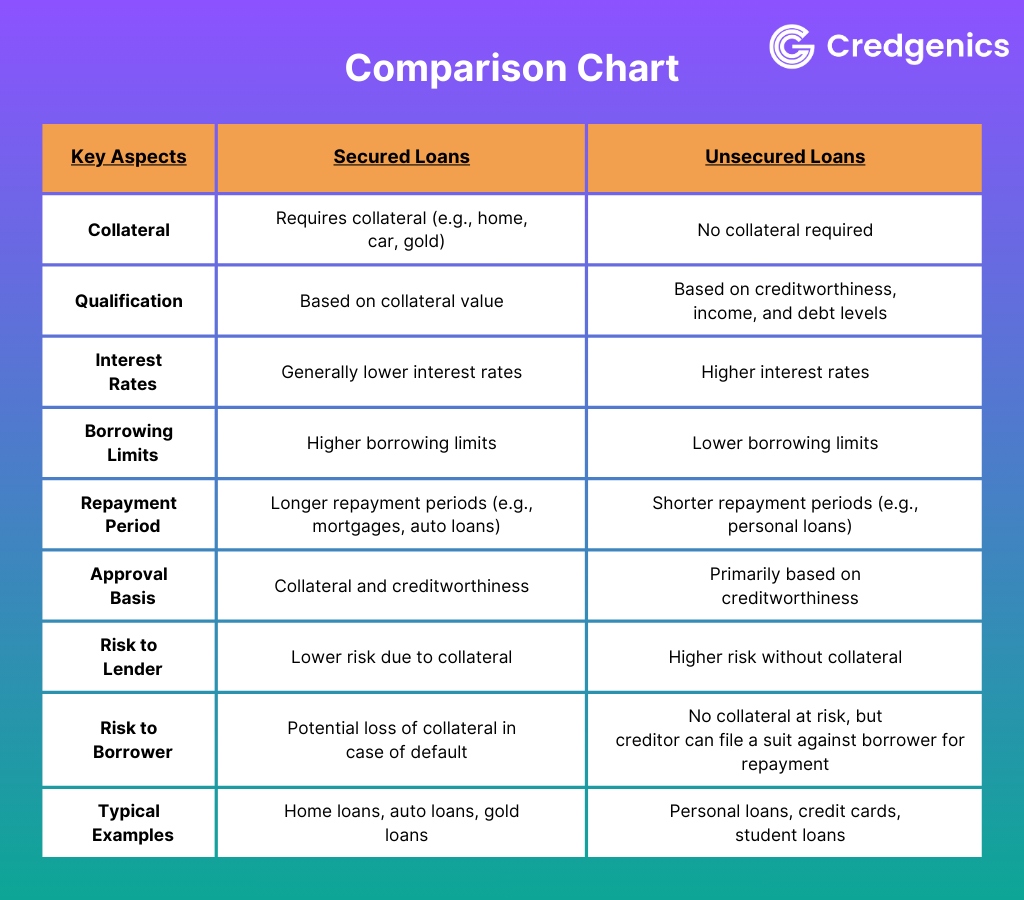 Credgenics

Comparison Chart

| Key Aspects | Secured Loans | Unsecured Loans |
|---|---|---|
| Collateral | Requires collateral (e.g., home, car, gold) | No collateral required |
| Qualification | Based on collateral value | Based on creditworthiness, income, and debt levels |
| Interest Rates | Generally lower interest rates | Higher interest rates |
| Borrowing Limits | Higher borrowing limits | Lower borrowing limits |
| Repayment Period | Longer repayment periods (e.g., mortgages, auto loans) | Shorter repayment periods (e.g., personal loans) |
| Approval Basis | Collateral and creditworthiness | Primarily based on creditworthiness |
| Risk to Lender | Lower risk due to collateral | Higher risk without collateral |
| Risk to Borrower | Potential loss of collateral in case of default | No collateral at risk, but creditor can file a suit against borrower for repayment |
| Typical Examples | Home loans, auto loans, gold loans | Personal loans, credit cards, student loans |